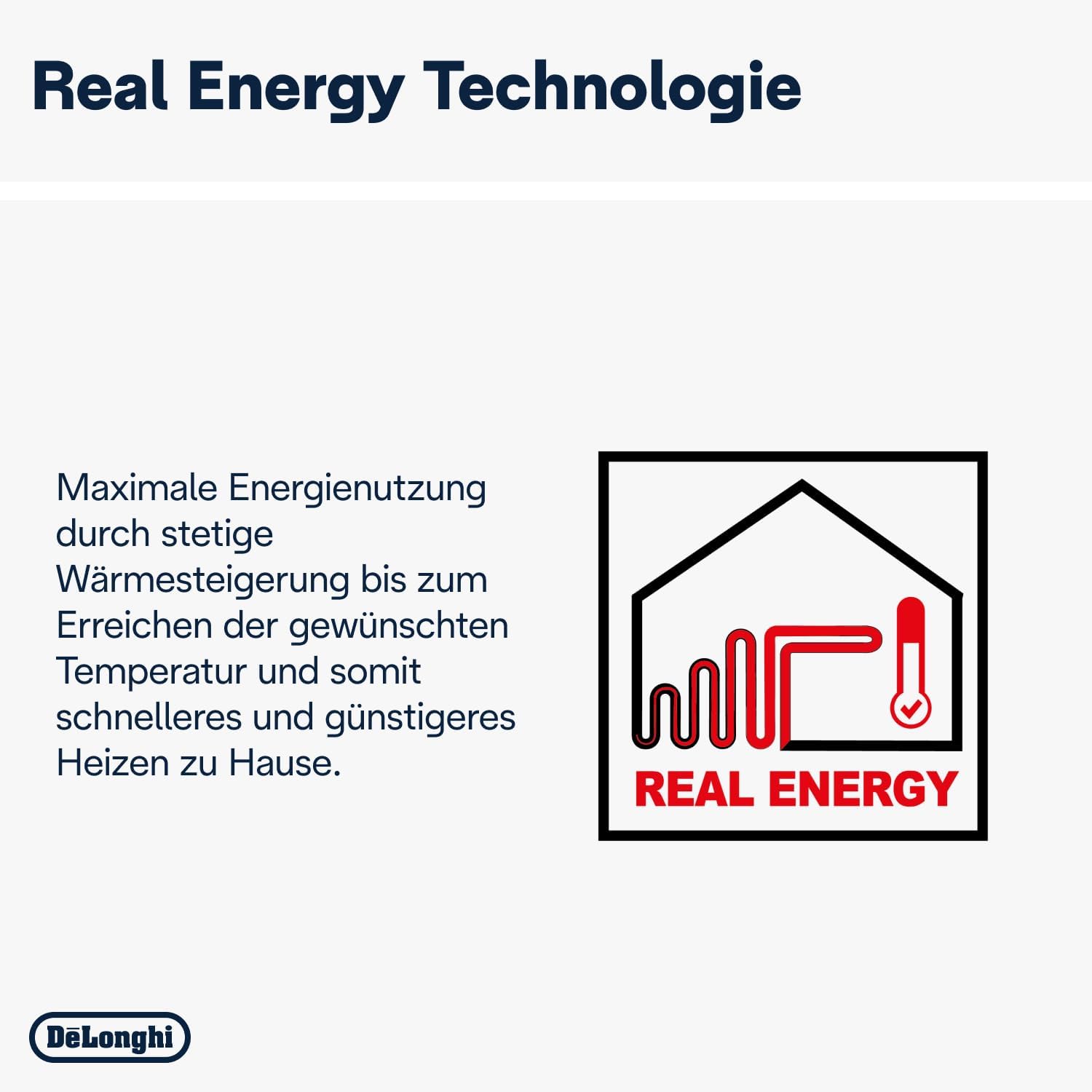 Real Energy Technologie

Maximale Energienutzung durch stetige Wärmesteigerung bis zum Erreichen der gewünschten Temperatur und somit schnelleres und günstigeres Heizen zu Hause.

REAL ENERGY

DēLonghi